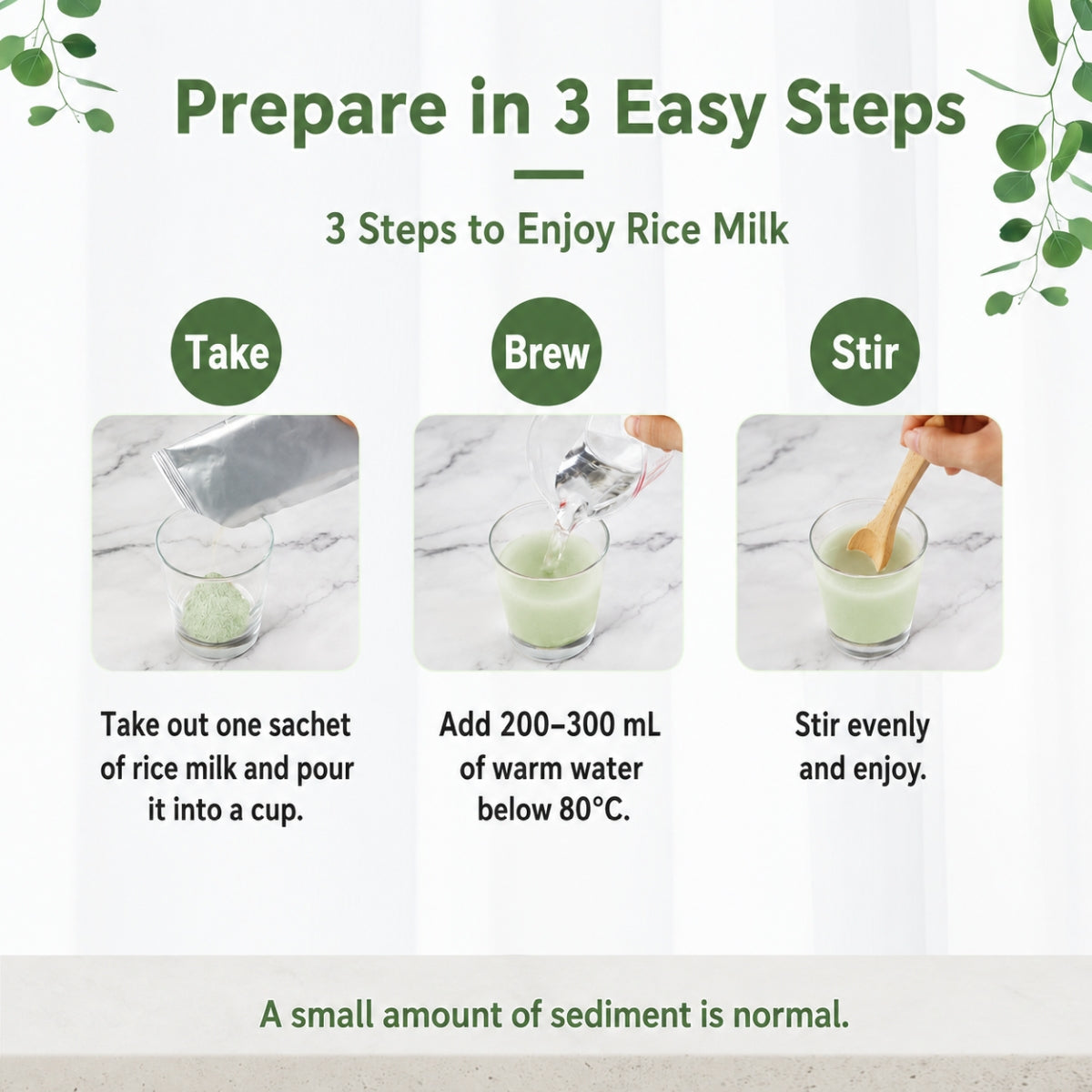 Prepare in 3 Easy Steps

3 Steps to Enjoy Rice Milk

Take

Take out one sachet of rice milk and pour it into a cup.

Brew

Add 200–300 mL of warm water below 80°C.

Stir

Stir evenly and enjoy.

A small amount of sediment is normal.